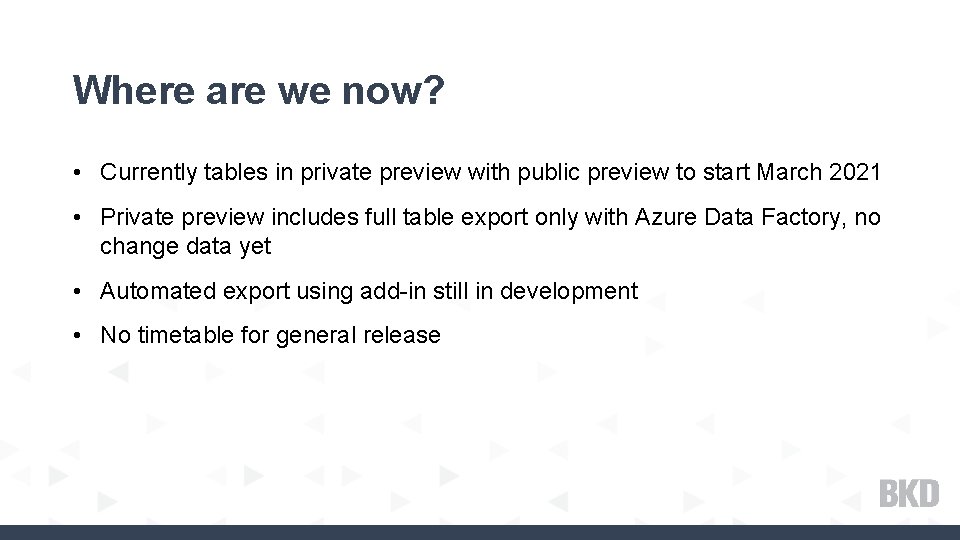 Where are we now?

• Currently tables in private preview with public preview to start March 2021

• Private preview includes full table export only with Azure Data Factory, no change data yet

• Automated export using add-in still in development

• No timetable for general release

BKD